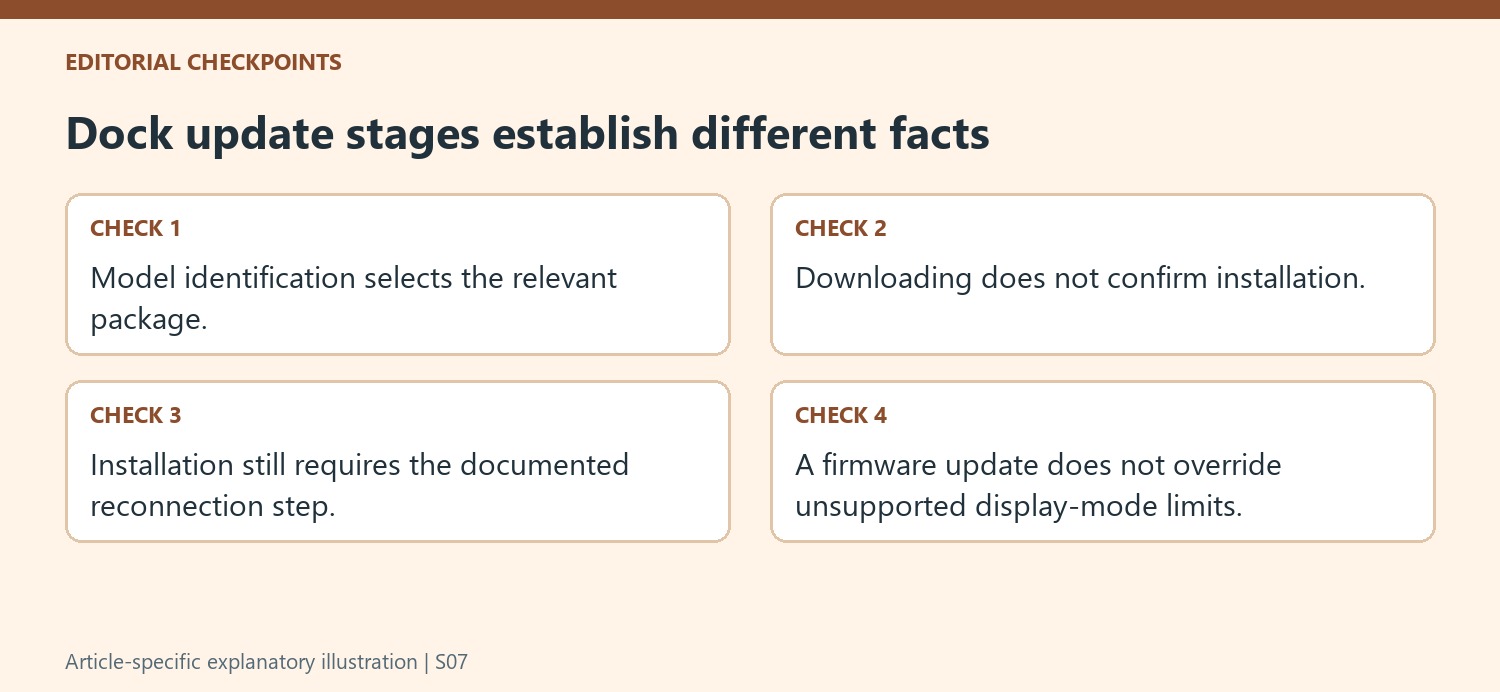 EDITORIAL CHECKPOINTS

Dock update stages establish different facts

CHECK 1

Model identification selects the relevant package.

CHECK 2

Downloading does not confirm installation.

CHECK 3

Installation still requires the documented reconnection step.

CHECK 4

A firmware update does not override unsupported display-mode limits.

Article-specific explanatory illustration | S07